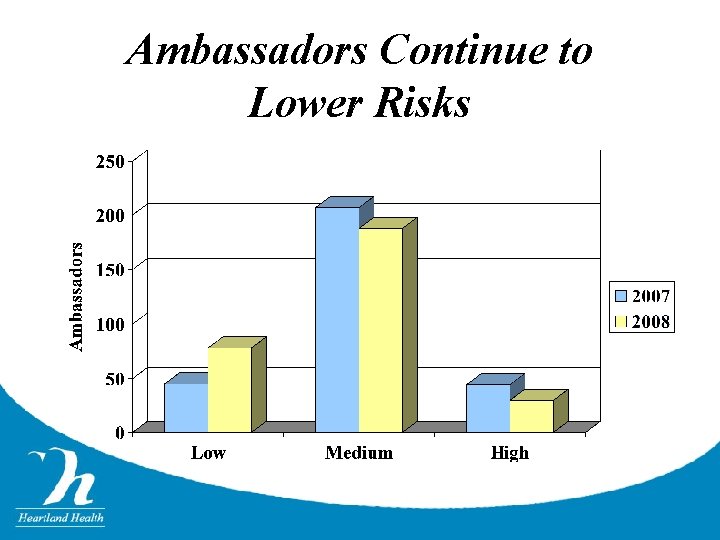 Ambassadors Continue to Lower Risks

Ambassadors

250
200
150
100
50
0

Low
Medium
High

2007
2008

Heartland Health